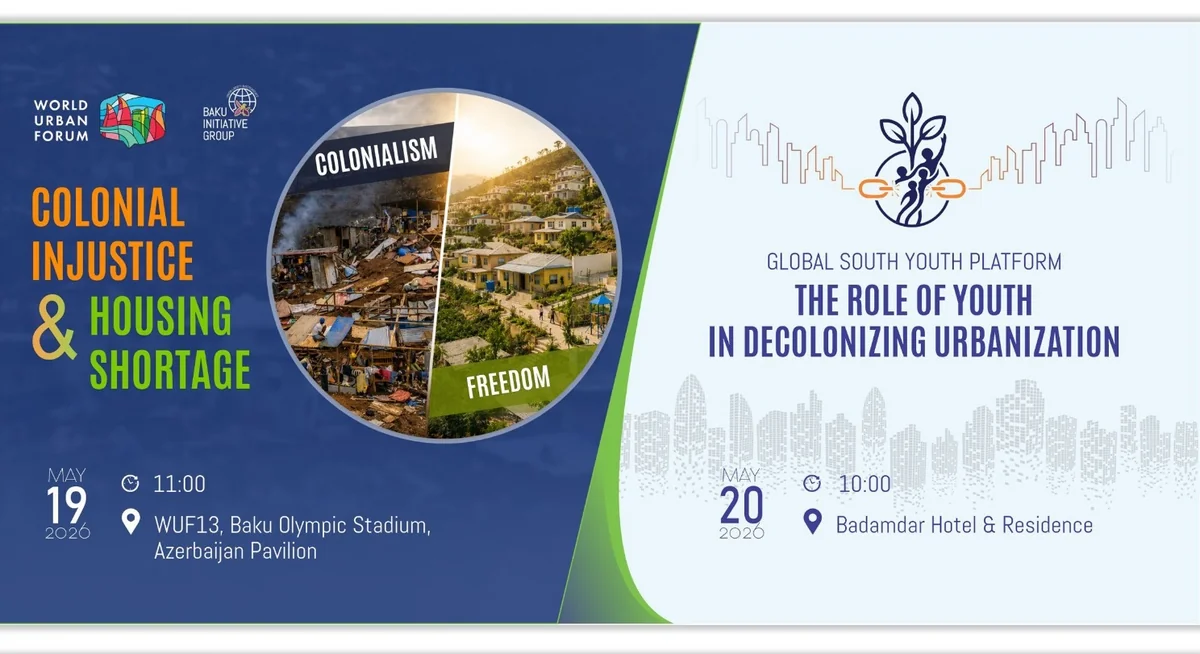 WORLD
URBAN
FORUM

BAKU
INITIATIVE
GROUP

COLONIAL
INJUSTICE
&
HOUSING
SHORTAGE

COLONIALISM

FREEDOM

MAY
19
2026

11:00

WUF13, Baku Olympic Stadium,
Azerbaijan Pavilion

GLOBAL SOUTH YOUTH PLATFORM
THE ROLE OF YOUTH
IN DECOLONIZING URBANIZATION

MAY
20
2026

10:00

Badamdar Hotel & Residence